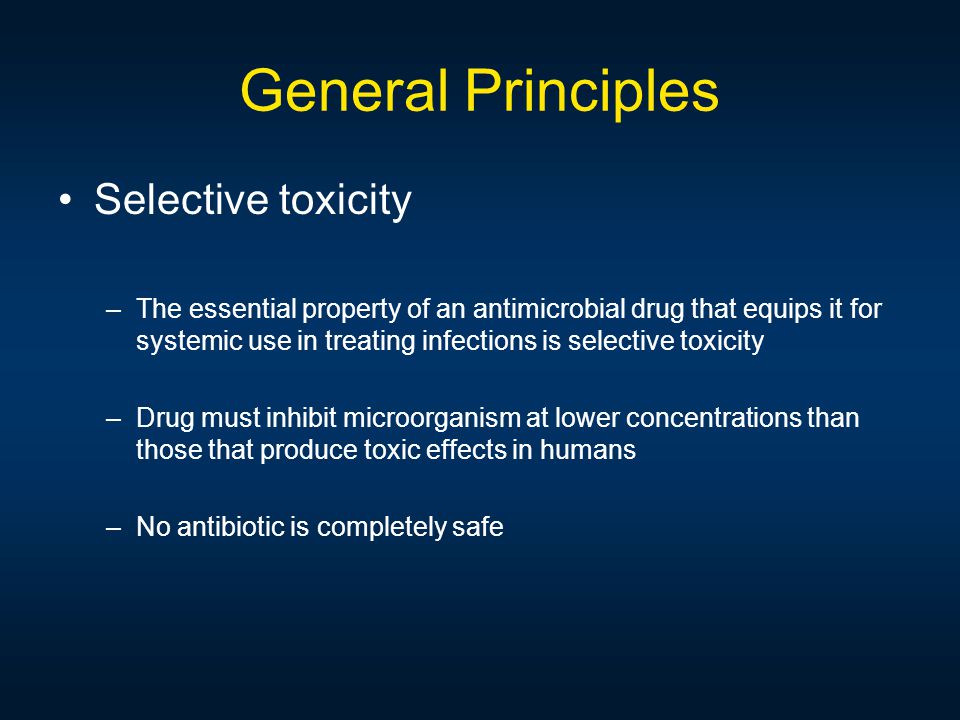 General Principles

• Selective toxicity

– The essential property of an antimicrobial drug that equips it for systemic use in treating infections is selective toxicity

– Drug must inhibit microorganism at lower concentrations than those that produce toxic effects in humans

– No antibiotic is completely safe